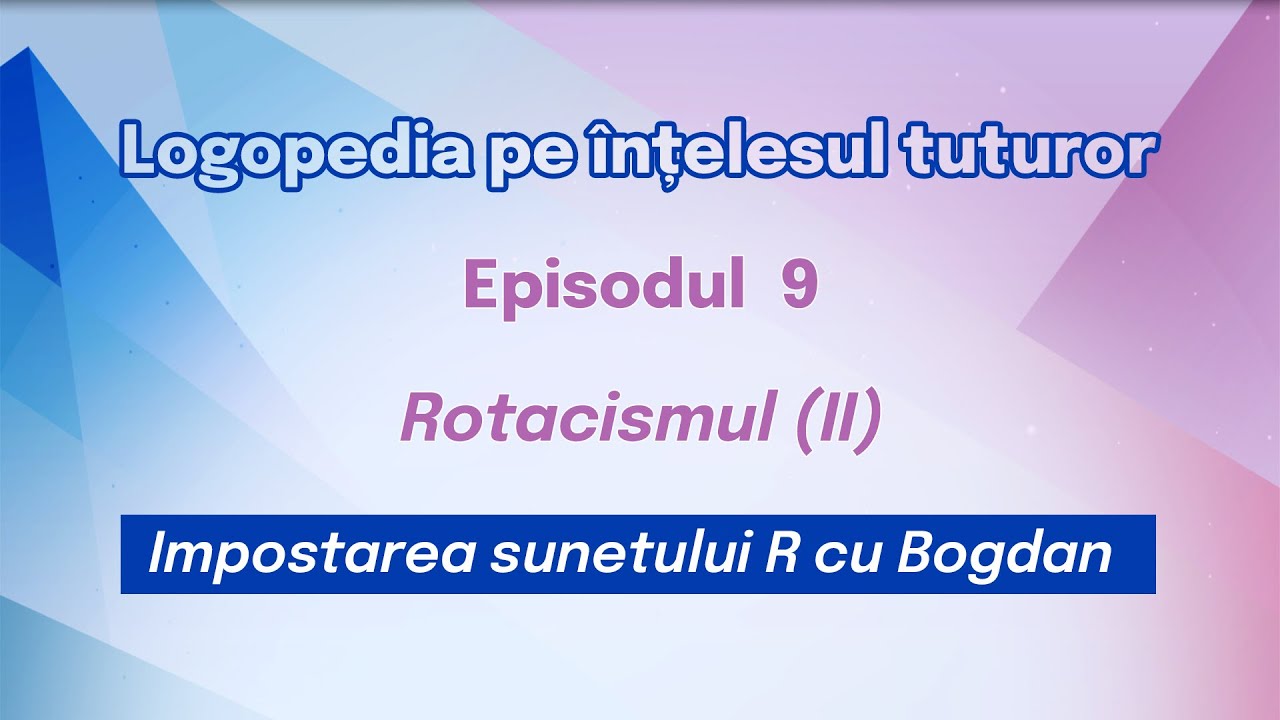 Logopedia pe înțelesul tuturor

Episodul 9

Rotacismul (II)

Impostarea sunetului R cu Bogdan